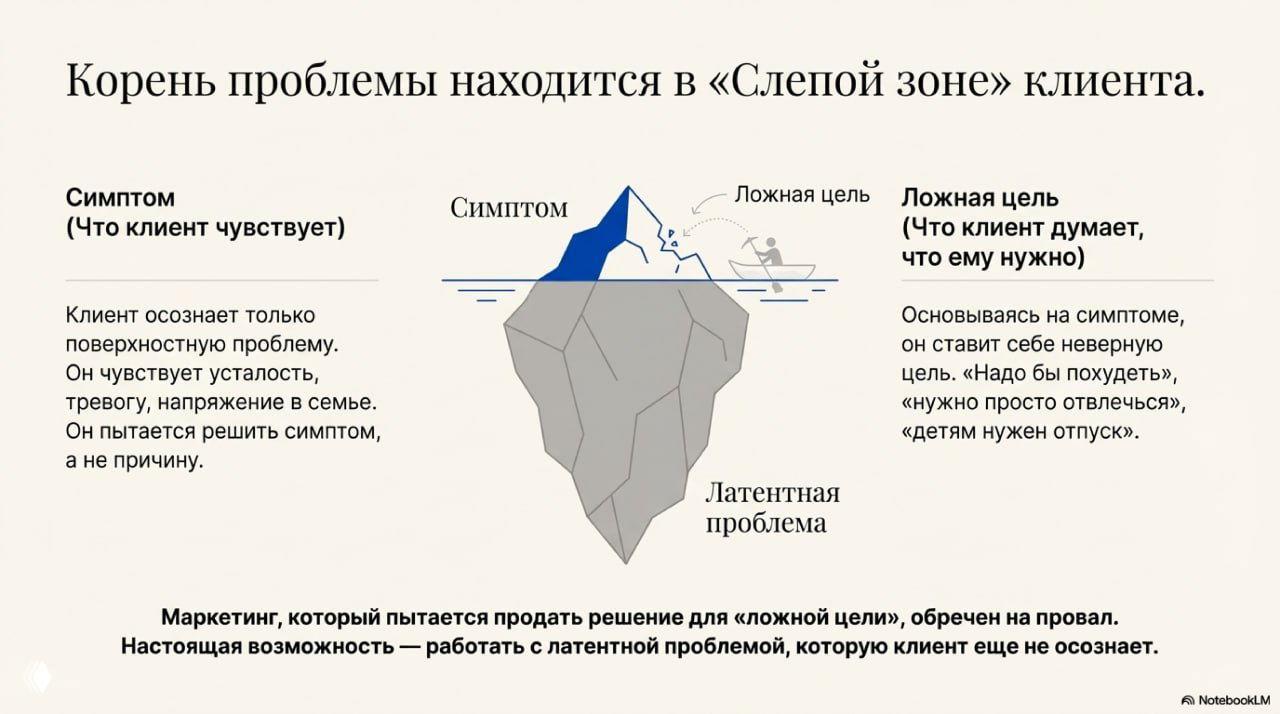 Корень проблемы находится в «Слепой зоне» клиента.

Симптом
(Что клиент чувствует)

Клиент осознает только поверхностную проблему. Он чувствует усталость, тревогу, напряжение в семье. Он пытается решить симптом, а не причину.

Симптом

Ложная цель

Латентная проблема

Ложная цель
(Что клиент думает, что ему нужно)

Основываясь на симптоме, он ставит себе неверную цель. «Надо бы похудеть», «нужно просто отвлечься», «детям нужен отпуск».

Маркетинг, который пытается продать решение для «ложной цели», обречен на провал. Настоящая возможность — работать с латентной проблемой, которую клиент еще не осознает.

NotebookLM